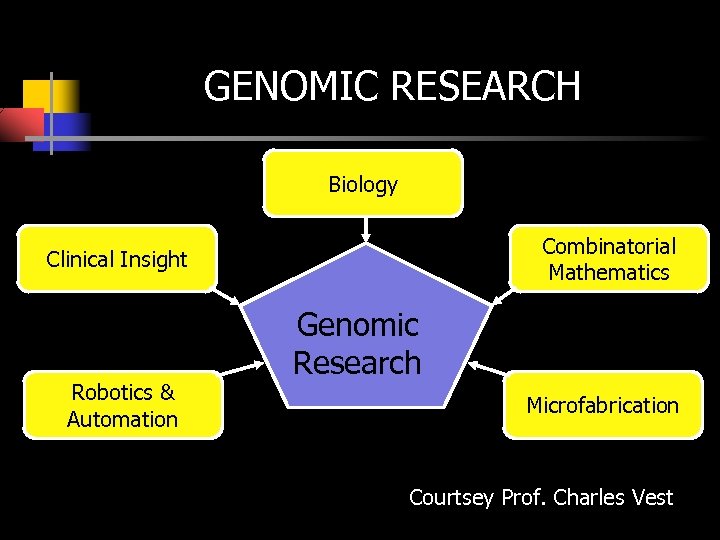 GENOMIC RESEARCH

Biology

Clinical Insight

Combinatorial Mathematics

Genomic Research

Robotics & Automation

Microfabrication

Courtsey Prof. Charles Vest